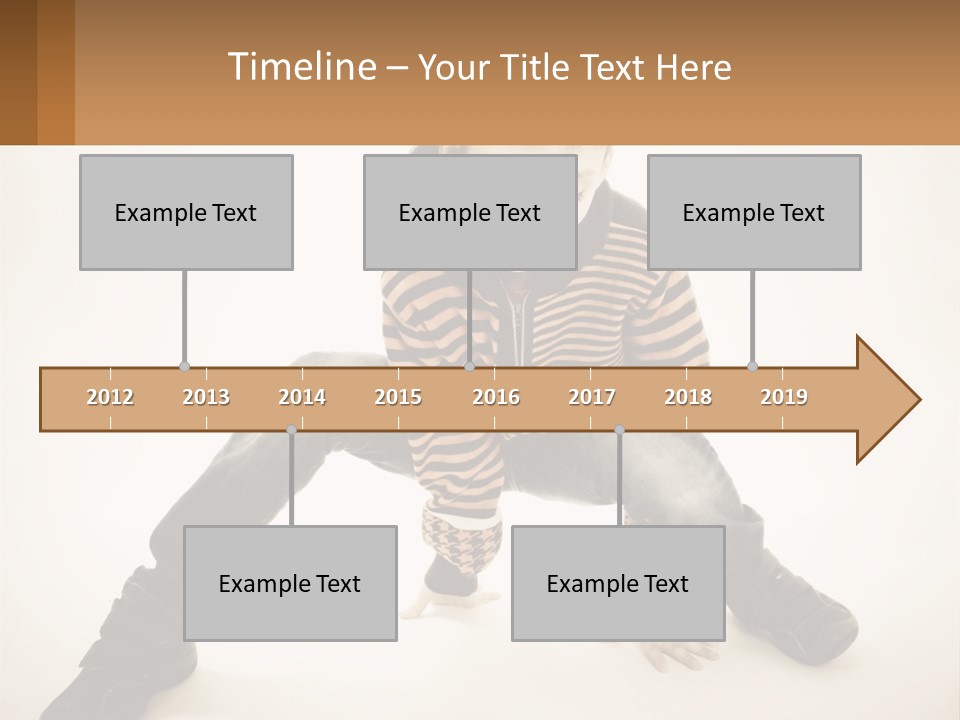 Timeline – Your Title Text Here

Example Text

Example Text

Example Text

2012 2013 2014 2015 2016 2017 2018 2019

Example Text

Example Text